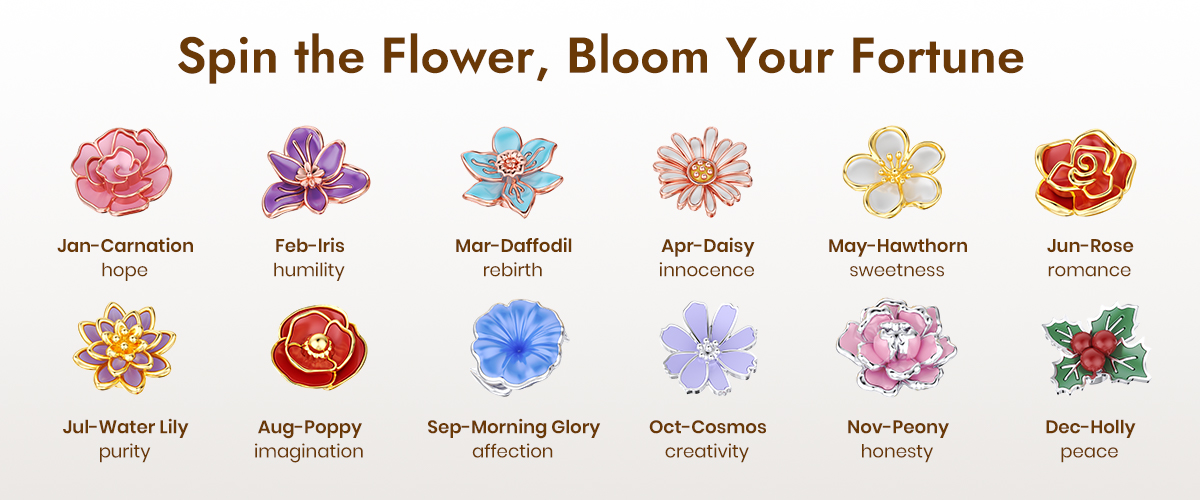 Spin the Flower, Bloom Your Fortune

Jan-Carnation
hope

Feb-Iris
humility

Mar-Daffodil
rebirth

Apr-Daisy
innocence

May-Hawthorn
sweetness

Jun-Rose
romance

Jul-Water Lily
purity

Aug-Poppy
imagination

Sep-Morning Glory
affection

Oct-Cosmos
creativity

Nov-Peony
honesty

Dec-Holly
peace